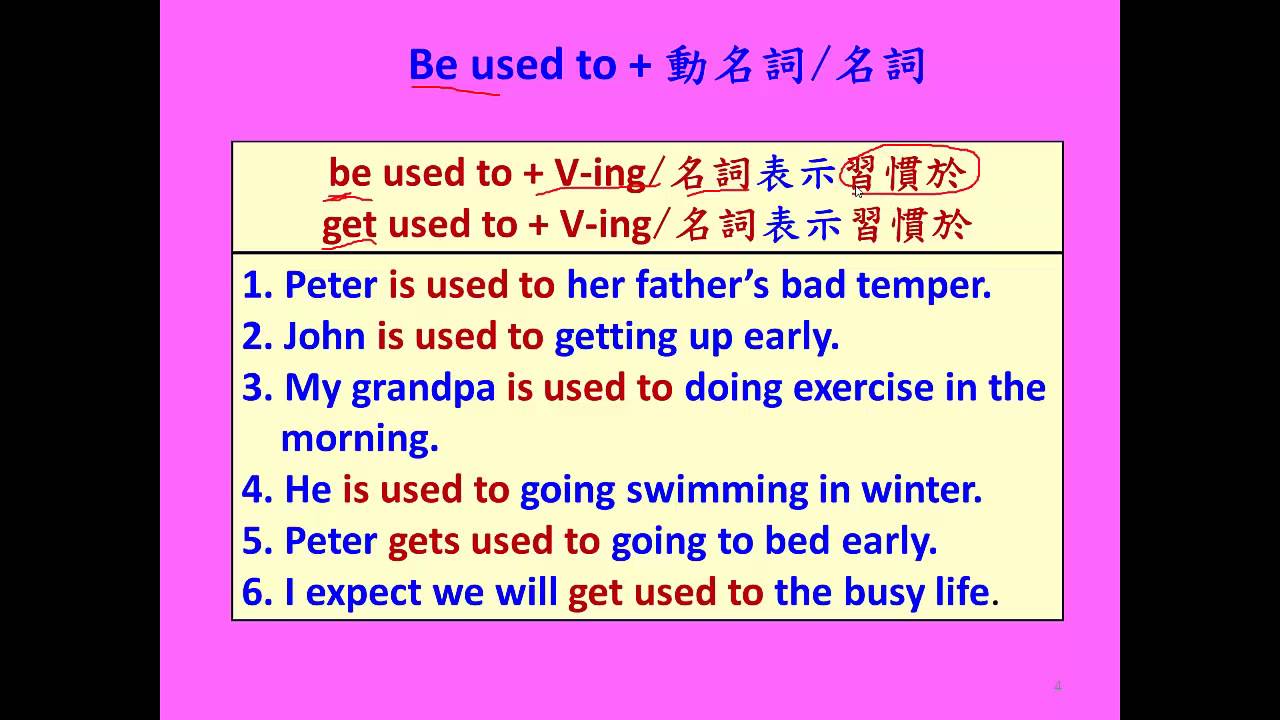 Be used to + 動名詞/名詞

be used to + V-ing/名詞表示習慣於
get used to + V-ing/名詞表示習慣於

1. Peter is used to her father's bad temper.
2. John is used to getting up early.
3. My grandpa is used to doing exercise in the morning.
4. He is used to going swimming in winter.
5. Peter gets used to going to bed early.
6. I expect we will get used to the busy life.

4